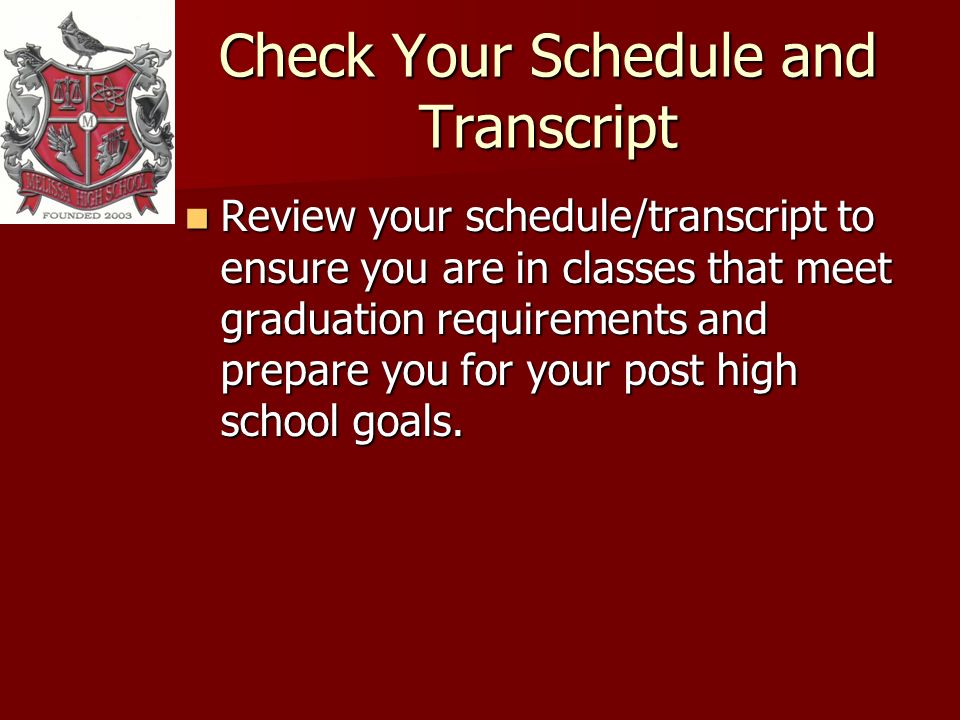 M
MELISSA HIGH SCHOOL
FOUNDED 2003

Check Your Schedule and Transcript

Review your schedule/transcript to ensure you are in classes that meet graduation requirements and prepare you for your post high school goals.